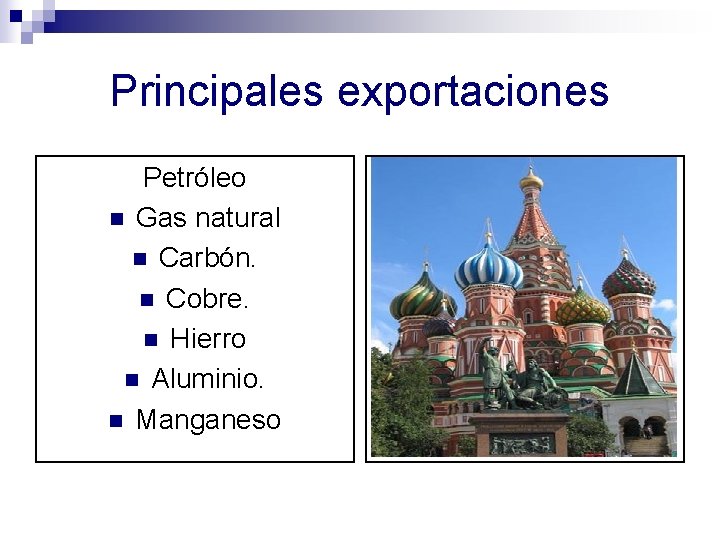 Principales exportaciones

Petróleo

- Gas natural
- Carbón.
- Cobre.
- Hierro
- Aluminio.
- Manganeso